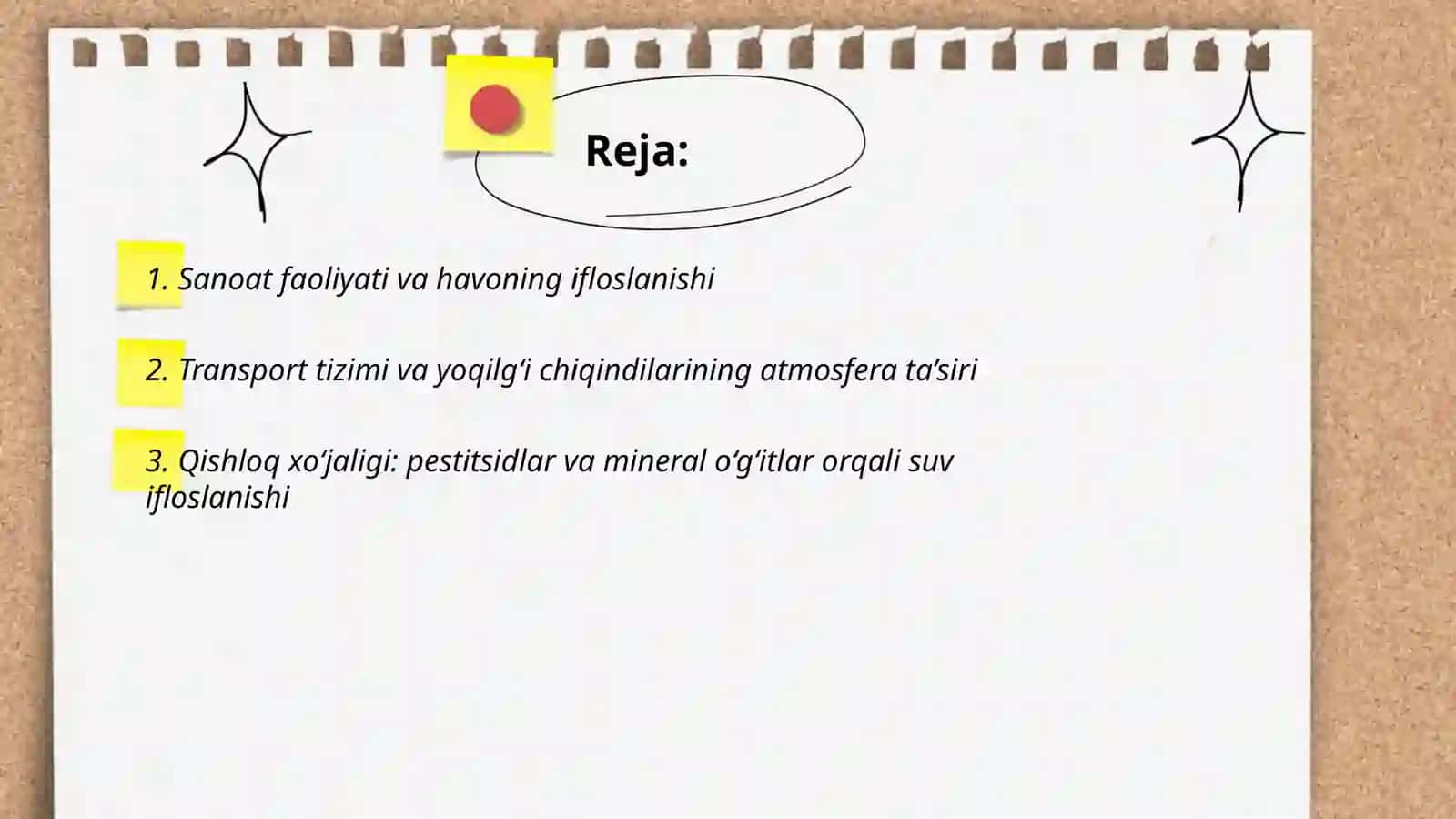 Reja:

1. Sanoat faoliyati va havoning ifloslanishi

2. Transport tizimi va yoqilg‘i chiqindilarining atmosfera ta’siri

3. Qishloq xo‘jaligi: pestitsidlar va mineral o‘g‘itlar orqali suv ifloslanishi